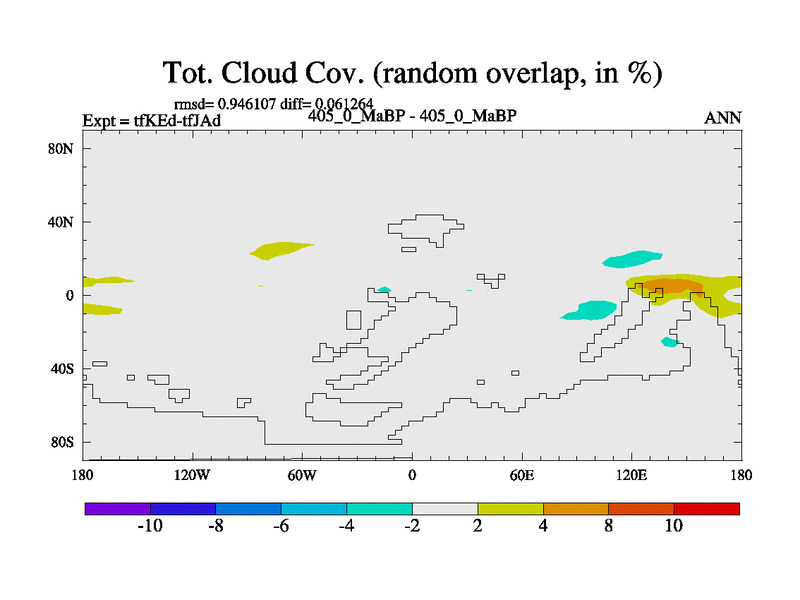 Tot. Cloud Cov. (random overlap, in %)

rmsd= 0.946107 diff= 0.061264
Expt = tfKEd-tfJAd
405_0_MaBP - 405_0_MaBP
ANN

80N
40N
0
40S
80S

180
120W
60W
0
60E
120E
180

-10
-8
-6
-4
-2
2
4
8
10